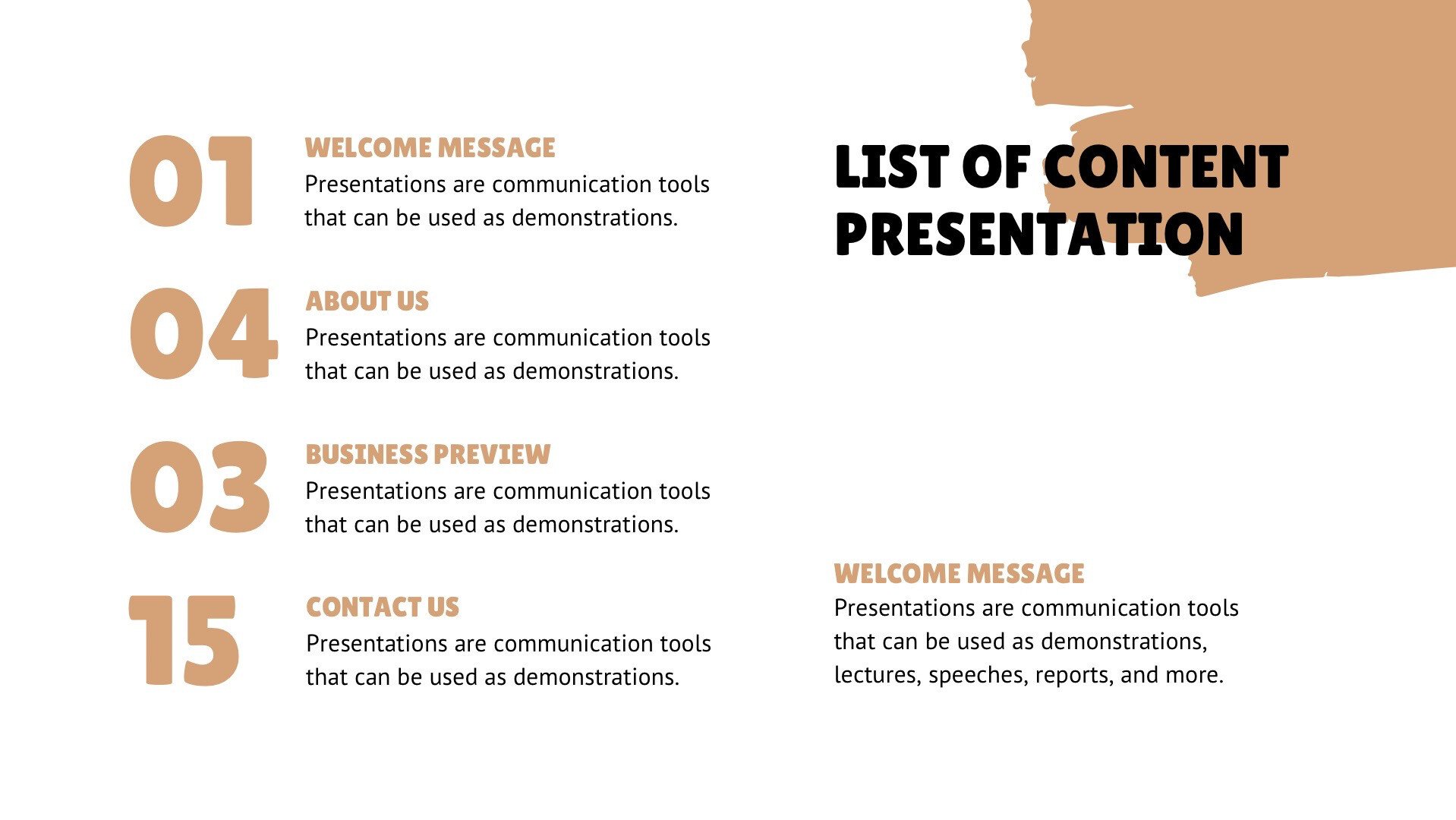 01
WELCOME MESSAGE
Presentations are communication tools that can be used as demonstrations.

04
ABOUT US
Presentations are communication tools that can be used as demonstrations.

03
BUSINESS PREVIEW
Presentations are communication tools that can be used as demonstrations.

15
CONTACT US
Presentations are communication tools that can be used as demonstrations.

LIST OF CONTENT PRESENTATION

WELCOME MESSAGE
Presentations are communication tools that can be used as demonstrations, lectures, speeches, reports, and more.